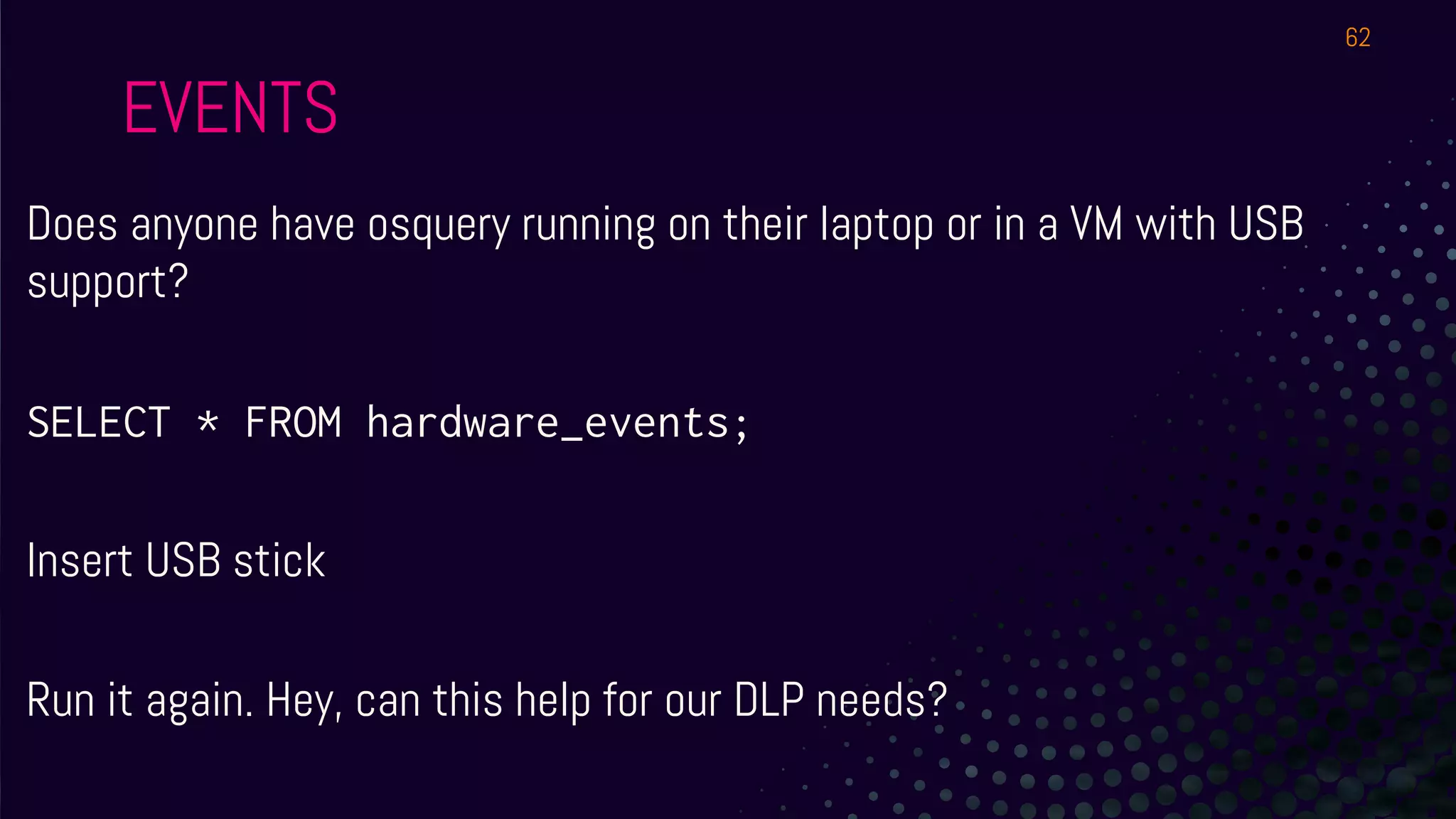 62

EVENTS

Does anyone have osquery running on their laptop or in a VM with USB support?

SELECT * FROM hardware_events;

Insert USB stick

Run it again. Hey, can this help for our DLP needs?